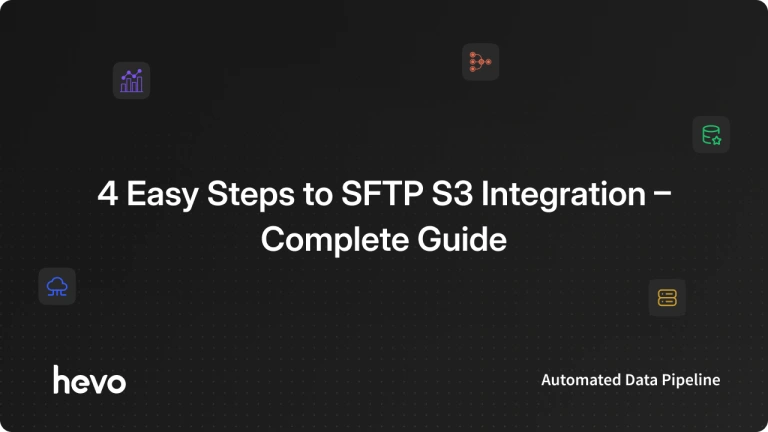 4 Easy Steps to SFTP S3 Integration – Complete Guide

hevo

Automated Data Pipeline